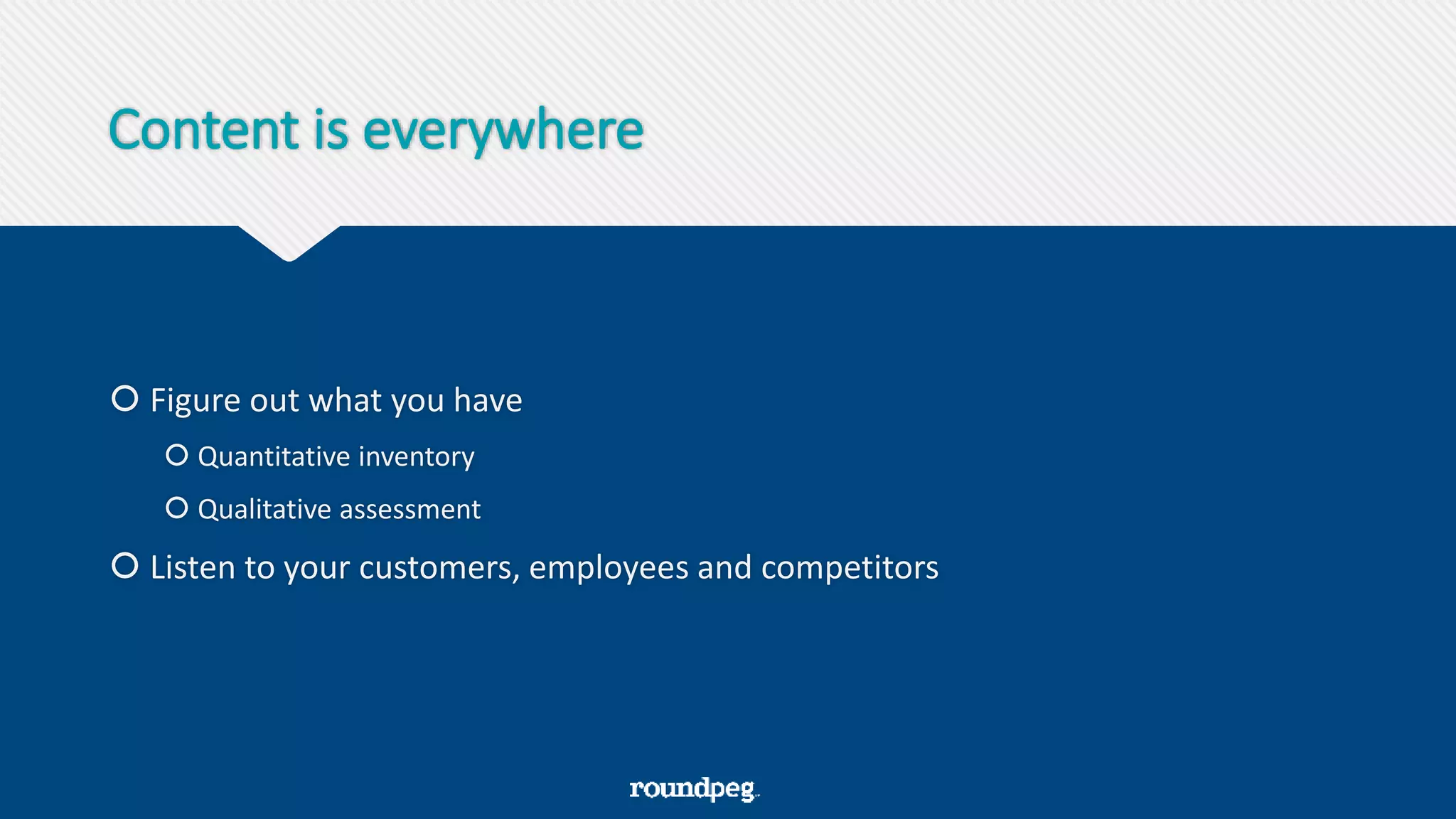 Content is everywhere

Figure out what you have

Quantitative inventory

Qualitative assessment

Listen to your customers, employees and competitors

roundpeg